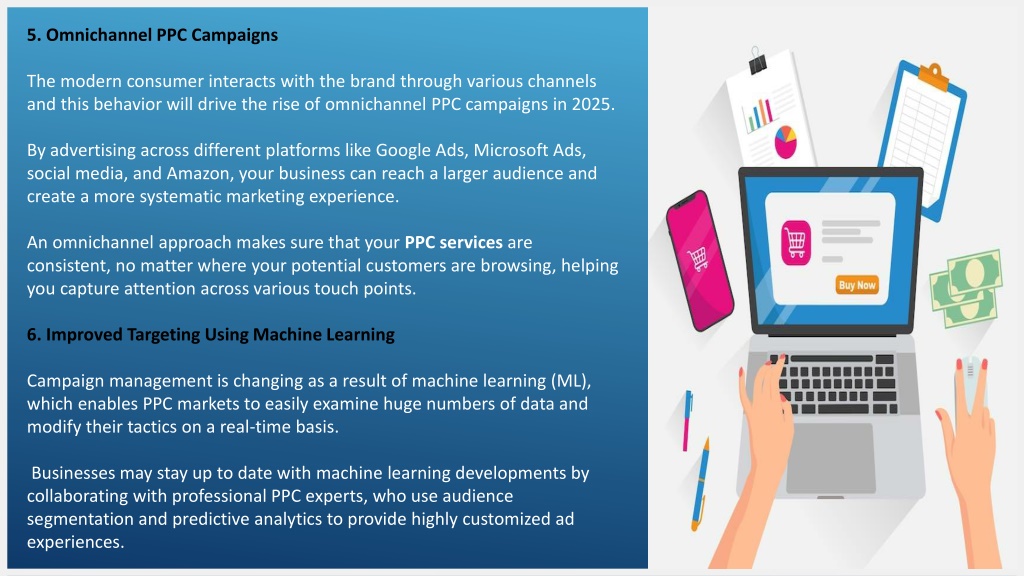 5. Omnichannel PPC Campaigns

The modern consumer interacts with the brand through various channels and this behavior will drive the rise of omnichannel PPC campaigns in 2025.

By advertising across different platforms like Google Ads, Microsoft Ads, social media, and Amazon, your business can reach a larger audience and create a more systematic marketing experience.

An omnichannel approach makes sure that your PPC services are consistent, no matter where your potential customers are browsing, helping you capture attention across various touch points.

6. Improved Targeting Using Machine Learning

Campaign management is changing as a result of machine learning (ML), which enables PPC markets to easily examine huge numbers of data and modify their tactics on a real-time basis.

Businesses may stay up to date with machine learning developments by collaborating with professional PPC experts, who use audience segmentation and predictive analytics to provide highly customized ad experiences.

Buy Now